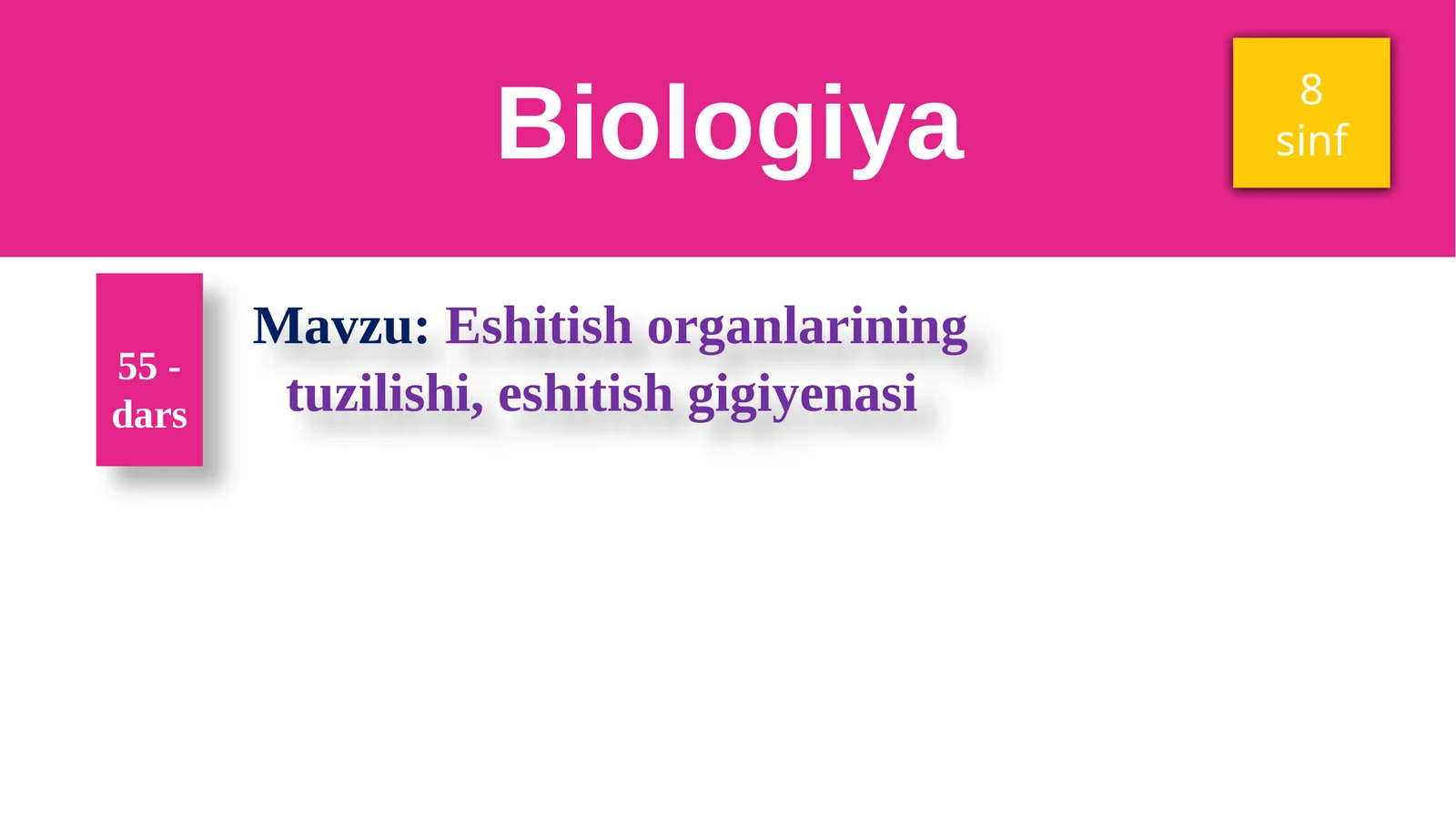 Biologiya

8 sinf

55 - dars

Mavzu: Eshitish organlarining tuzilishi, eshitish gigiyenasi